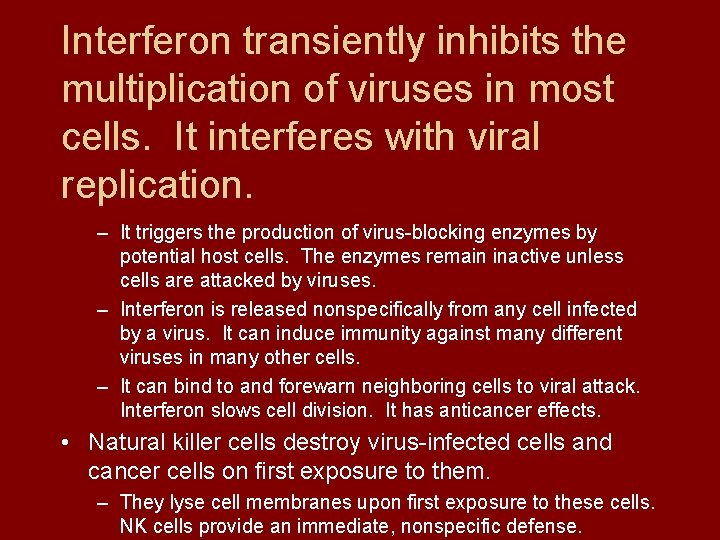 Interferon transiently inhibits the multiplication of viruses in most cells. It interferes with viral replication.

– It triggers the production of virus-blocking enzymes by potential host cells. The enzymes remain inactive unless cells are attacked by viruses.

– Interferon is released nonspecifically from any cell infected by a virus. It can induce immunity against many different viruses in many other cells.

– It can bind to and forewarn neighboring cells to viral attack. Interferon slows cell division. It has anticancer effects.

• Natural killer cells destroy virus-infected cells and cancer cells on first exposure to them.

– They lyse cell membranes upon first exposure to these cells. NK cells provide an immediate, nonspecific defense.